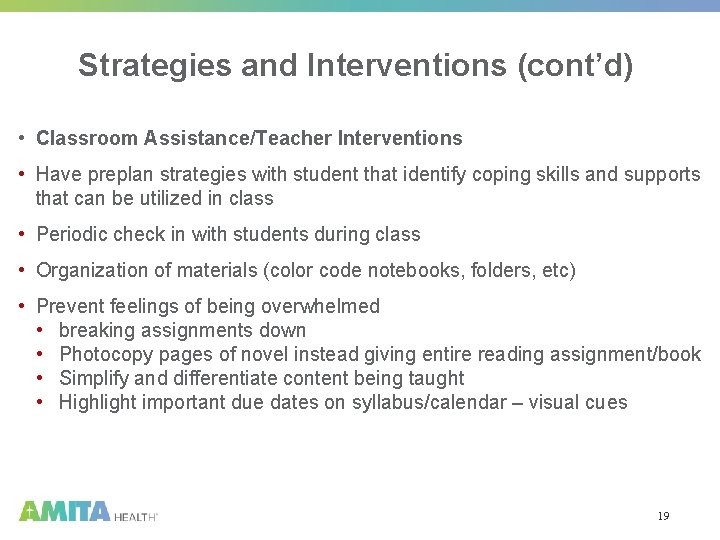 Strategies and Interventions (cont'd)

• Classroom Assistance/Teacher Interventions

• Have preplan strategies with student that identify coping skills and supports that can be utilized in class

• Periodic check in with students during class

• Organization of materials (color code notebooks, folders, etc)

• Prevent feelings of being overwhelmed
  • breaking assignments down
  • Photocopy pages of novel instead giving entire reading assignment/book
  • Simplify and differentiate content being taught
  • Highlight important due dates on syllabus/calendar – visual cues

AMITA HEALTH

19